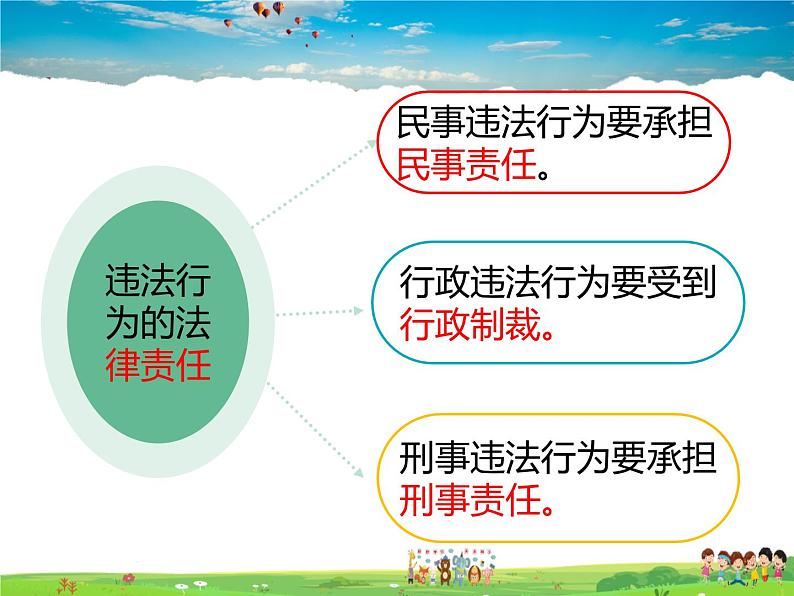 违法行为的法律责任

民事违法行为要承担民事责任。

行政违法行为要受到行政制裁。

刑事违法行为要承担刑事责任。